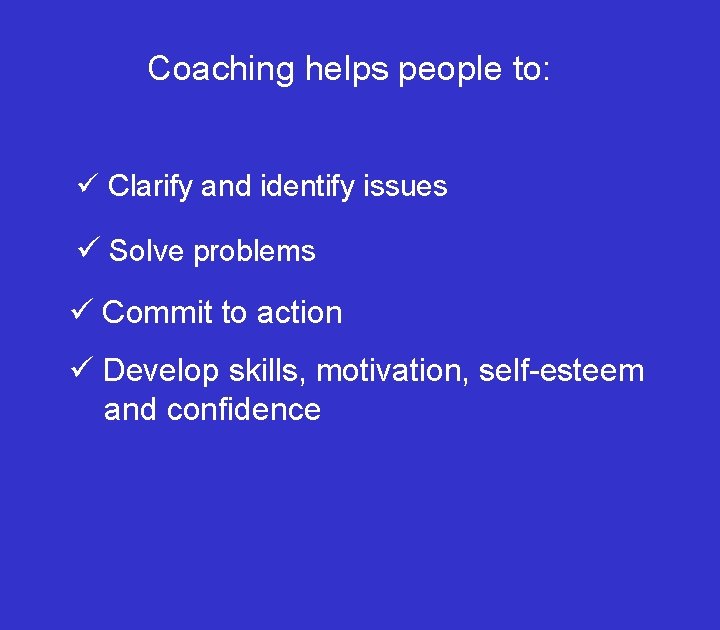 Coaching helps people to:

✓ Clarify and identify issues

✓ Solve problems

✓ Commit to action

✓ Develop skills, motivation, self-esteem and confidence